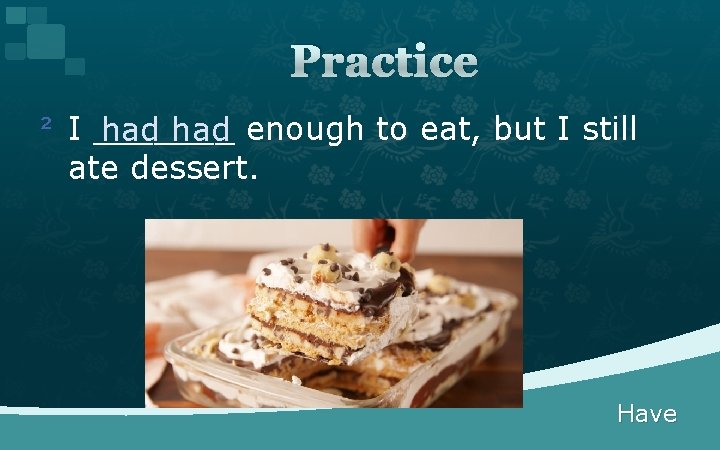 Practice

2 I had had enough to eat, but I still ate dessert.

Have